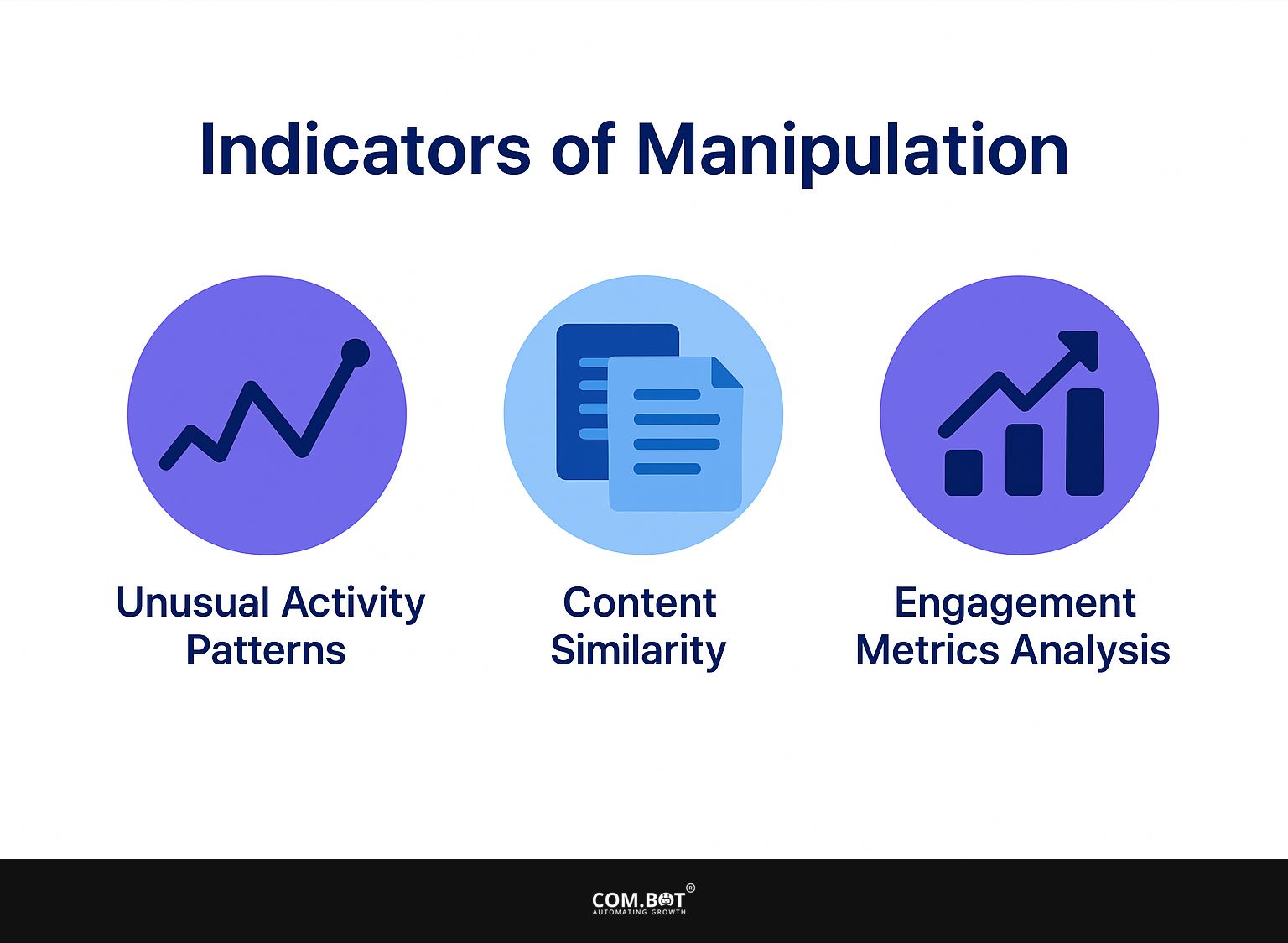 Indicators of Manipulation

Unusual Activity Patterns

Content Similarity

Engagement Metrics Analysis

COM.BOT®
AUTOMATING GROWTH